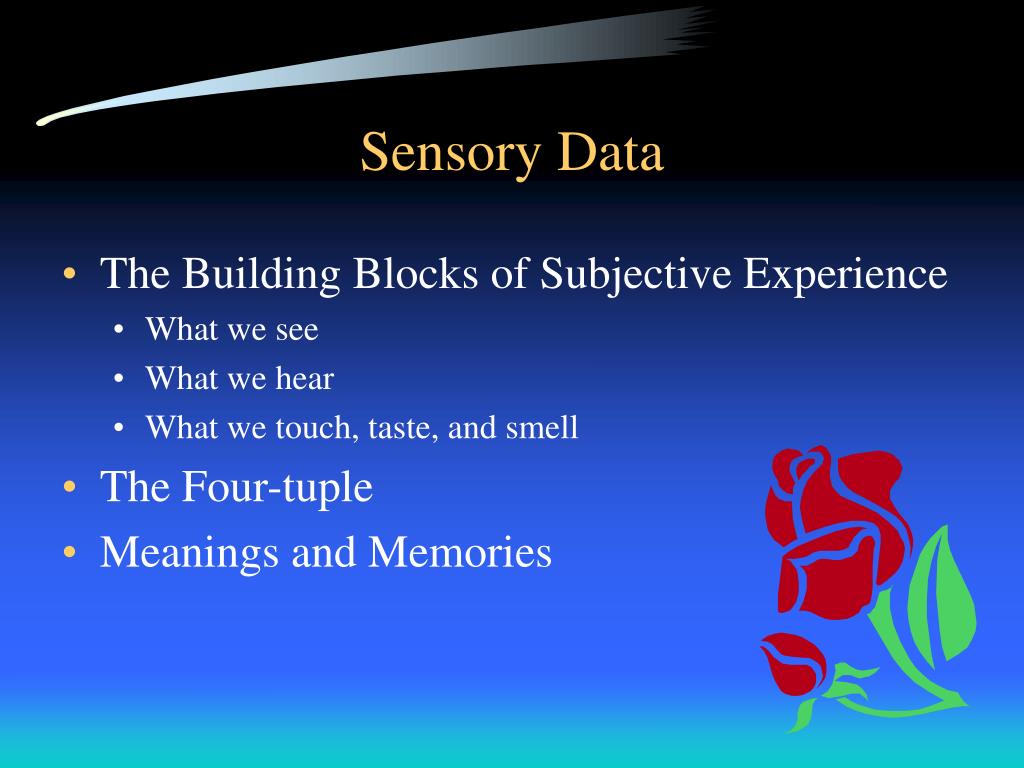 Sensory Data

• The Building Blocks of Subjective Experience
  • What we see
  • What we hear
  • What we touch, taste, and smell
• The Four-tuple
• Meanings and Memories